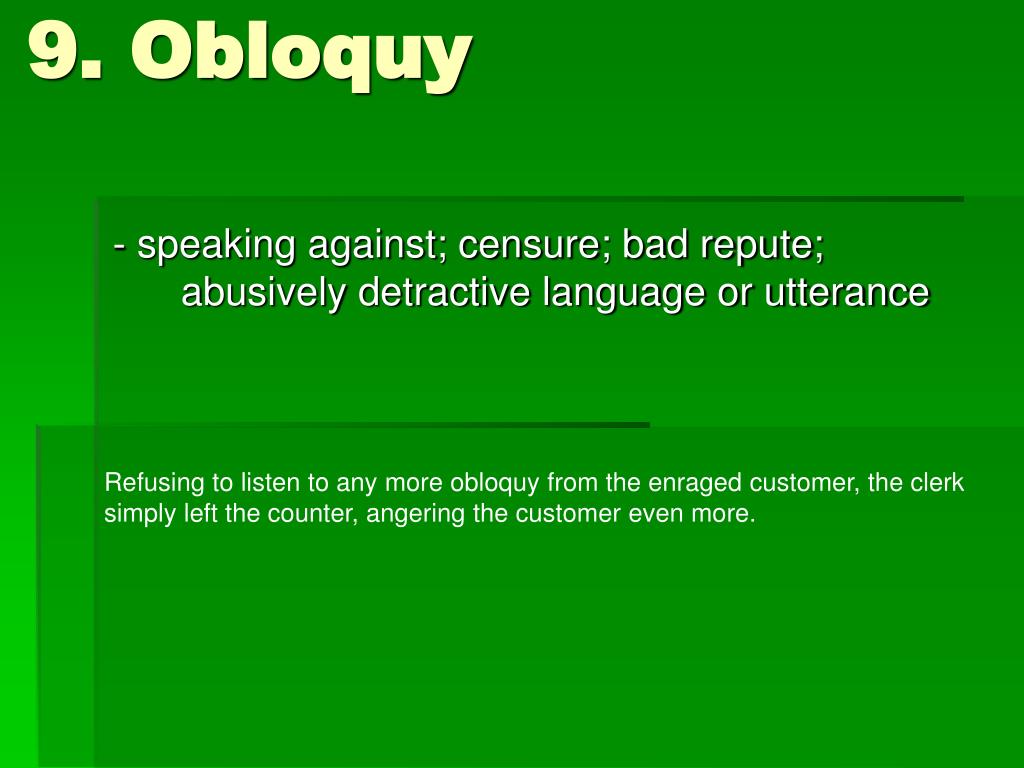 9. Obloquy

- speaking against; censure; bad repute; abusively detractive language or utterance

Refusing to listen to any more obloquy from the enraged customer, the clerk simply left the counter, angering the customer even more.